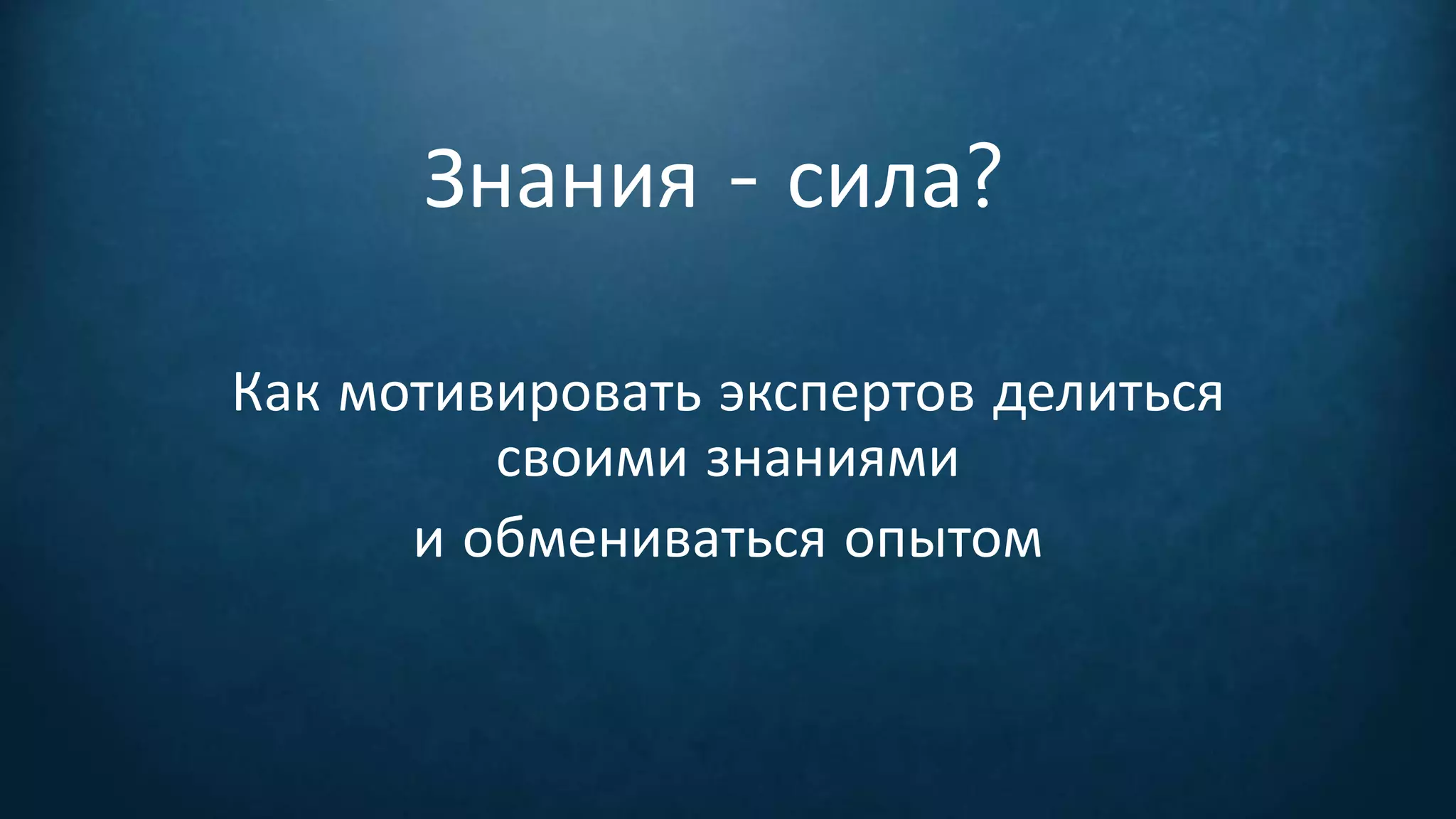 Знания - сила?

Как мотивировать экспертов делиться своими знаниями
и обмениваться опытом